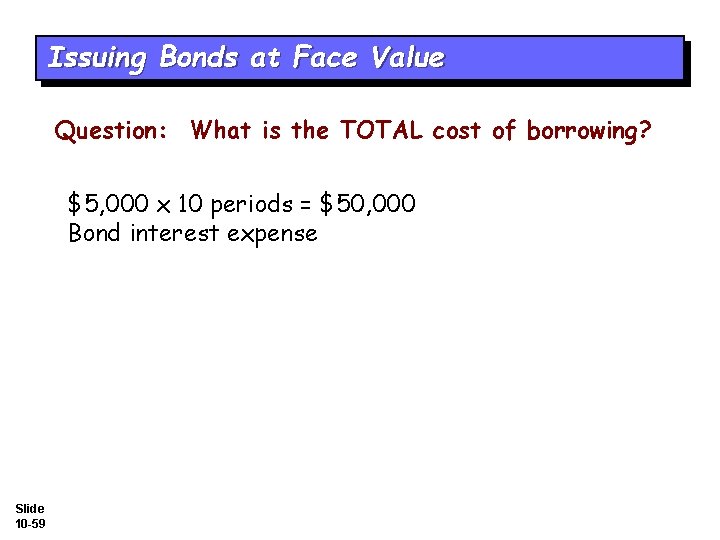 Issuing Bonds at Face Value

Question: What is the TOTAL cost of borrowing?

\$5,000 x 10 periods = \$50,000
Bond interest expense

Slide
10-59